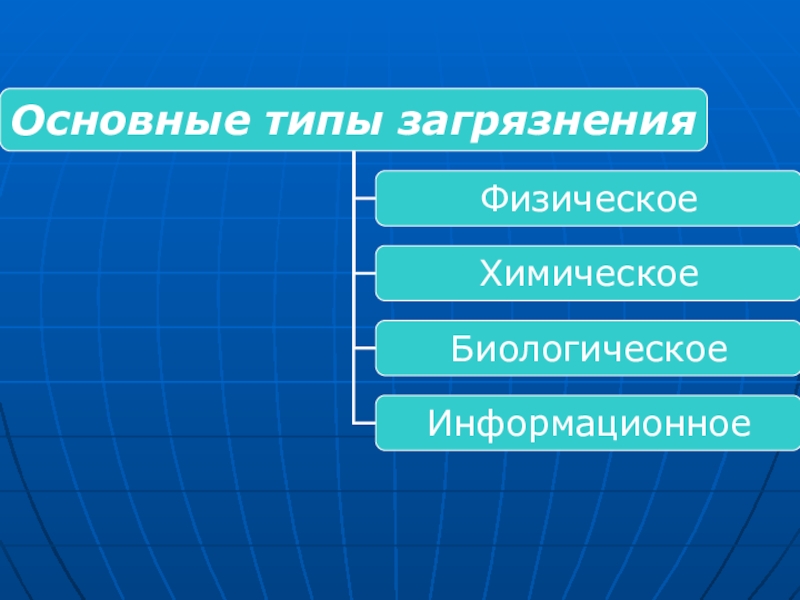 Основные типы загрязнения

Физическое

Химическое

Биологическое

Информационное